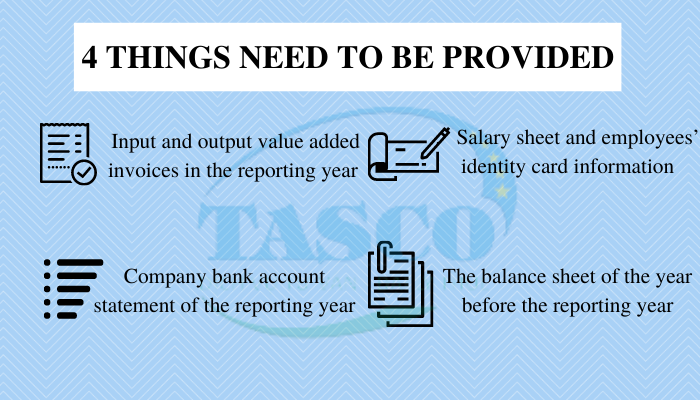 4 THINGS NEED TO BE PROVIDED

Input and output value added invoices in the reporting year

Salary sheet and employees' identity card information

TASCO

Company bank account statement of the reporting year

The balance sheet of the year before the reporting year